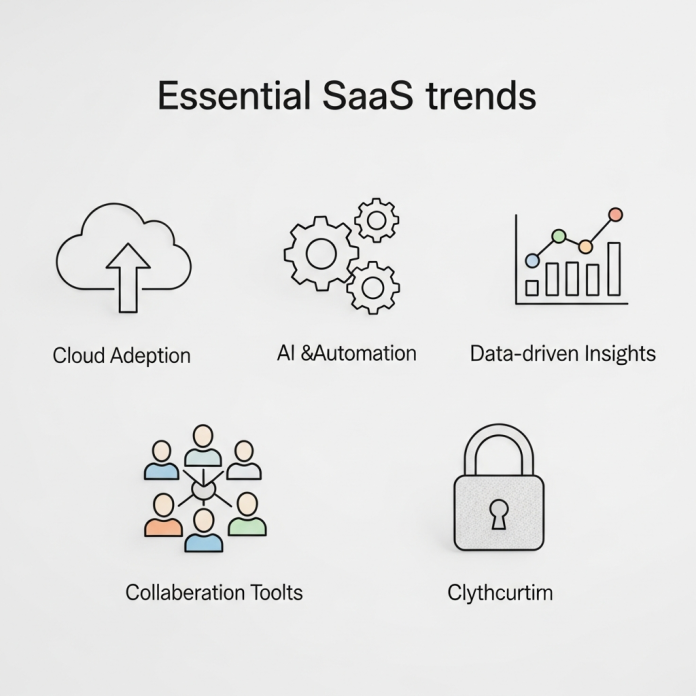 Essential SaaS trends

Cloud Adeption

AI &Automation

Data-driven Insights

Collaberation Toolts

Clythcurtim